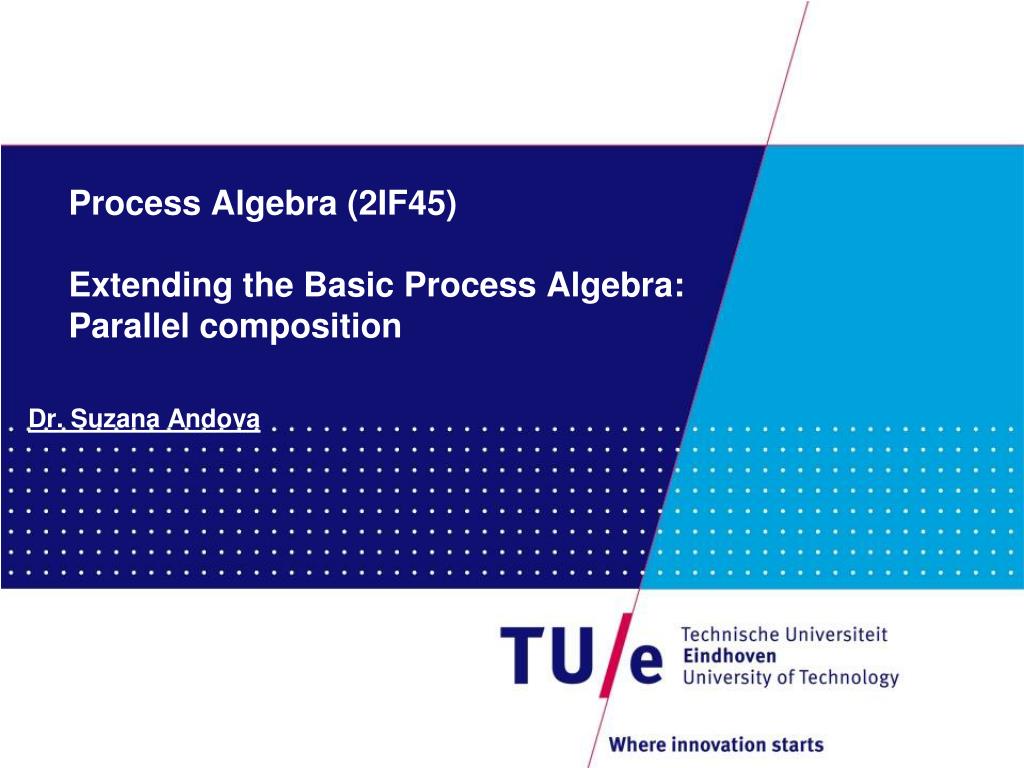 Process Algebra (2IF45)

Extending the Basic Process Algebra: Parallel composition

Dr. Suzana Andova

TU/e Technische Universiteit Eindhoven University of Technology

Where innovation starts